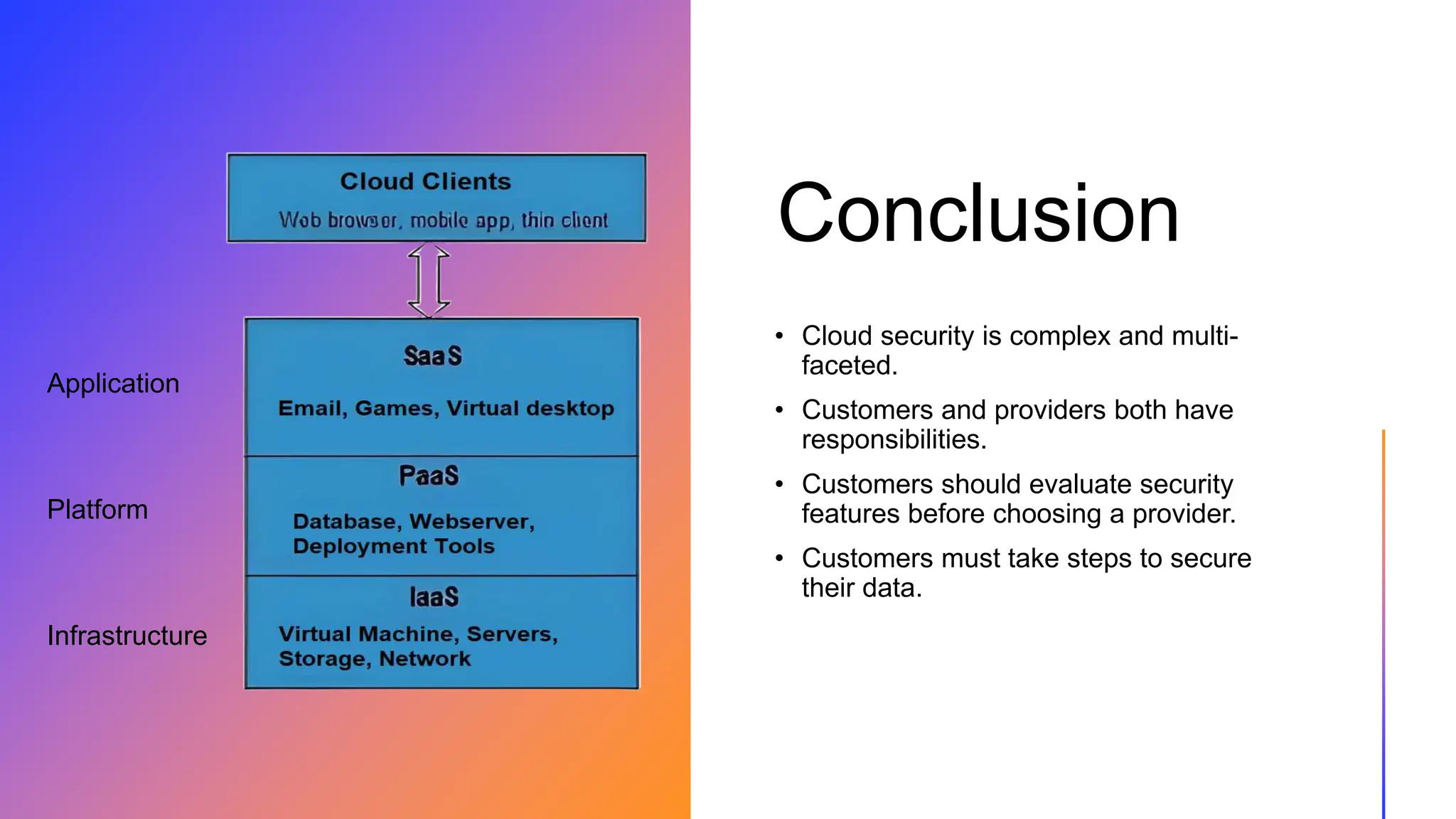 Cloud Clients
Web browser, mobile app, thin client

Application

SaaS
Email, Games, Virtual desktop

Platform

PaaS
Database, Webserver, Deployment Tools

Infrastructure

IaaS
Virtual Machine, Servers, Storage, Network

Conclusion

• Cloud security is complex and multi-faceted.
• Customers and providers both have responsibilities.
• Customers should evaluate security features before choosing a provider.
• Customers must take steps to secure their data.